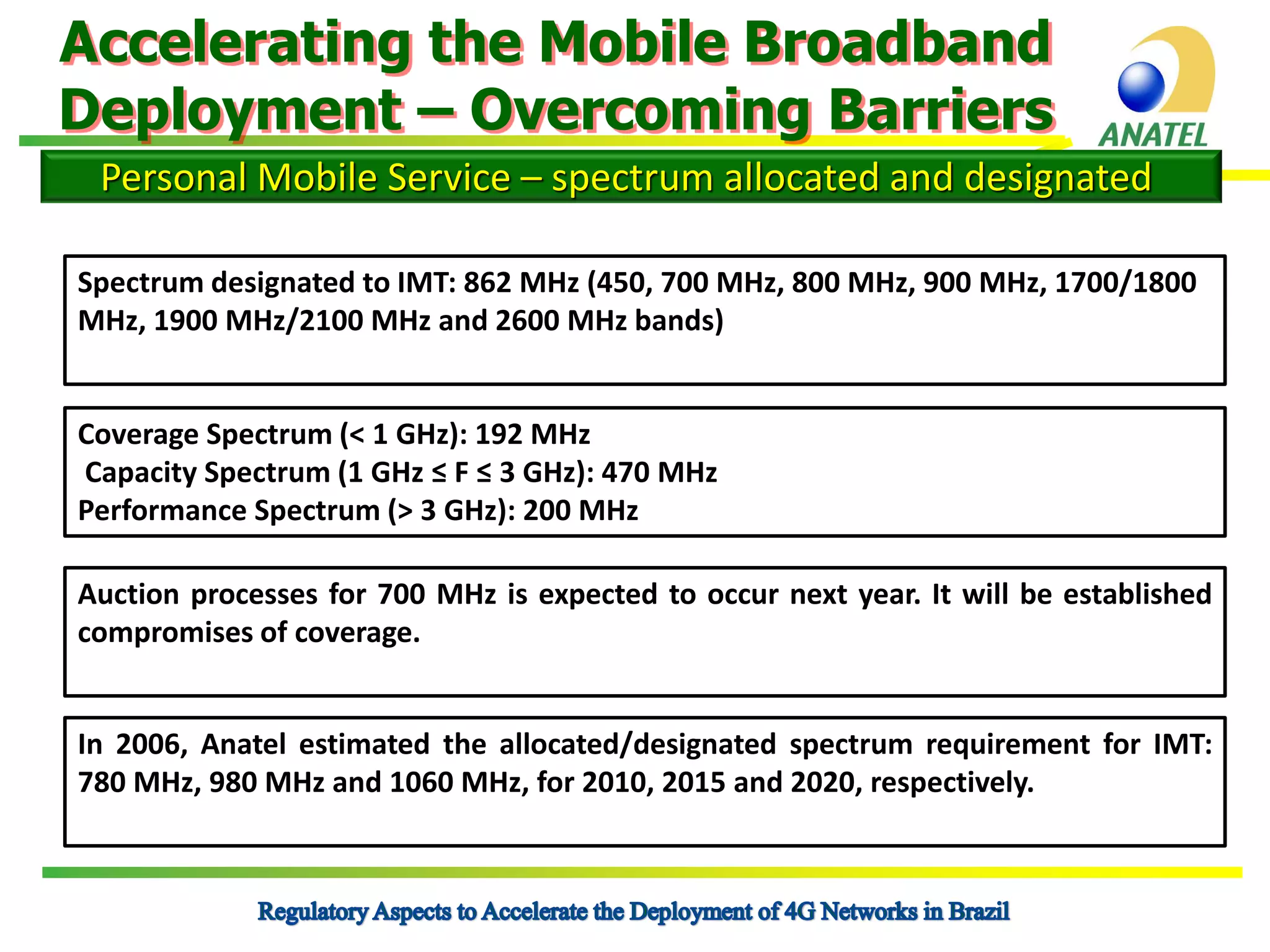 Accelerating the Mobile Broadband Deployment – Overcoming Barriers

ANATEL

Personal Mobile Service – spectrum allocated and designated

Spectrum designated to IMT: 862 MHz (450, 700 MHz, 800 MHz, 900 MHz, 1700/1800 MHz, 1900 MHz/2100 MHz and 2600 MHz bands)

Coverage Spectrum (< 1 GHz): 192 MHz
Capacity Spectrum (1 GHz ≤ F ≤ 3 GHz): 470 MHz
Performance Spectrum (> 3 GHz): 200 MHz

Auction processes for 700 MHz is expected to occur next year. It will be established compromises of coverage.

In 2006, Anatel estimated the allocated/designated spectrum requirement for IMT: 780 MHz, 980 MHz and 1060 MHz, for 2010, 2015 and 2020, respectively.

Regulatory Aspects to Accelerate the Deployment of 4G Networks in Brazil